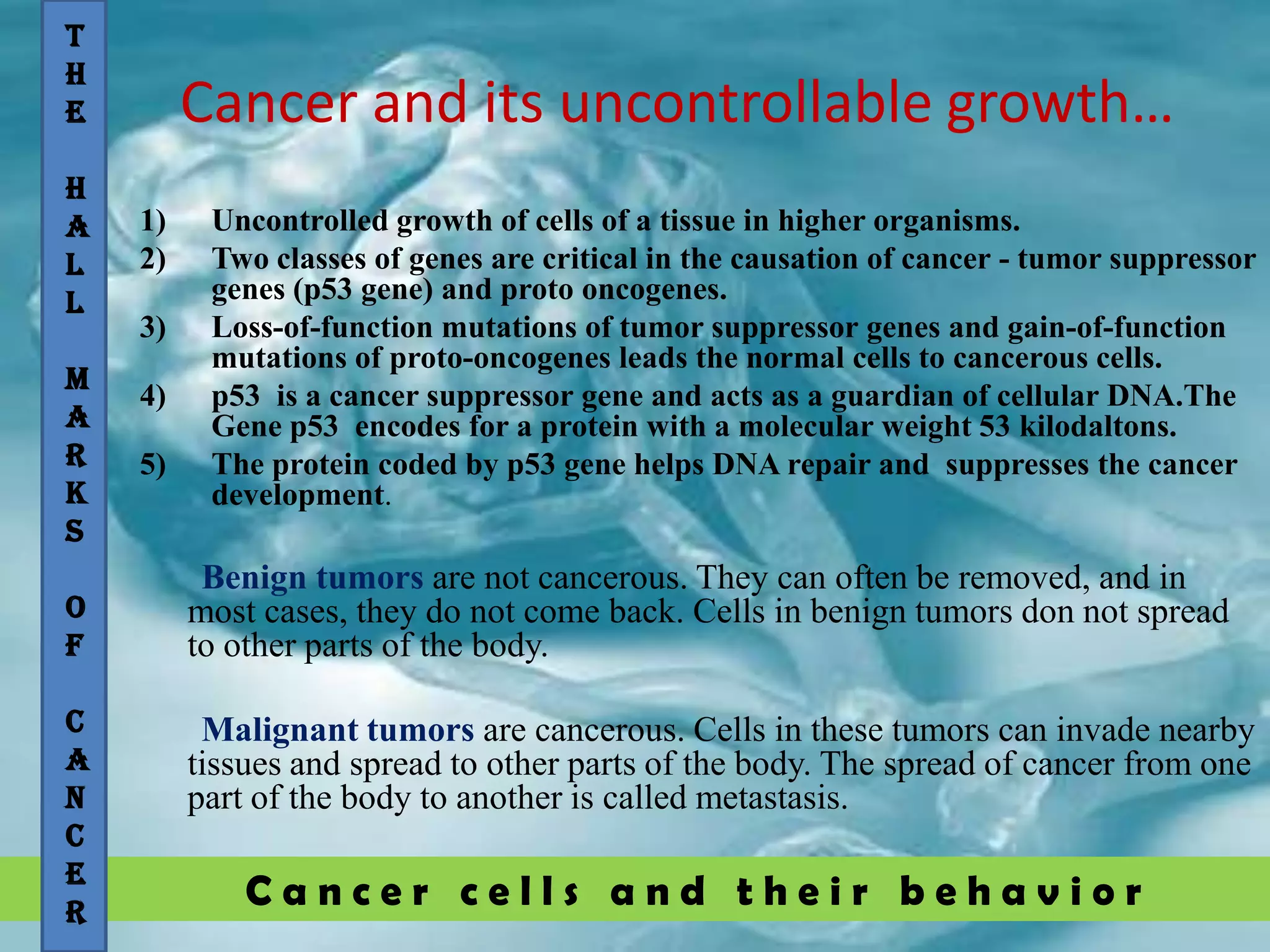 THE HALL MARKS OF CANCER

Cancer and its uncontrollable growth…

1) Uncontrolled growth of cells of a tissue in higher organisms.
2) Two classes of genes are critical in the causation of cancer - tumor suppressor genes (p53 gene) and proto oncogenes.
3) Loss-of-function mutations of tumor suppressor genes and gain-of-function mutations of proto-oncogenes leads the normal cells to cancerous cells.
4) p53 is a cancer suppressor gene and acts as a guardian of cellular DNA.The Gene p53 encodes for a protein with a molecular weight 53 kilodaltons.
5) The protein coded by p53 gene helps DNA repair and suppresses the cancer development.

Benign tumors are not cancerous. They can often be removed, and in most cases, they do not come back. Cells in benign tumors don not spread to other parts of the body.

Malignant tumors are cancerous. Cells in these tumors can invade nearby tissues and spread to other parts of the body. The spread of cancer from one part of the body to another is called metastasis.

Cancer cells and their behavior